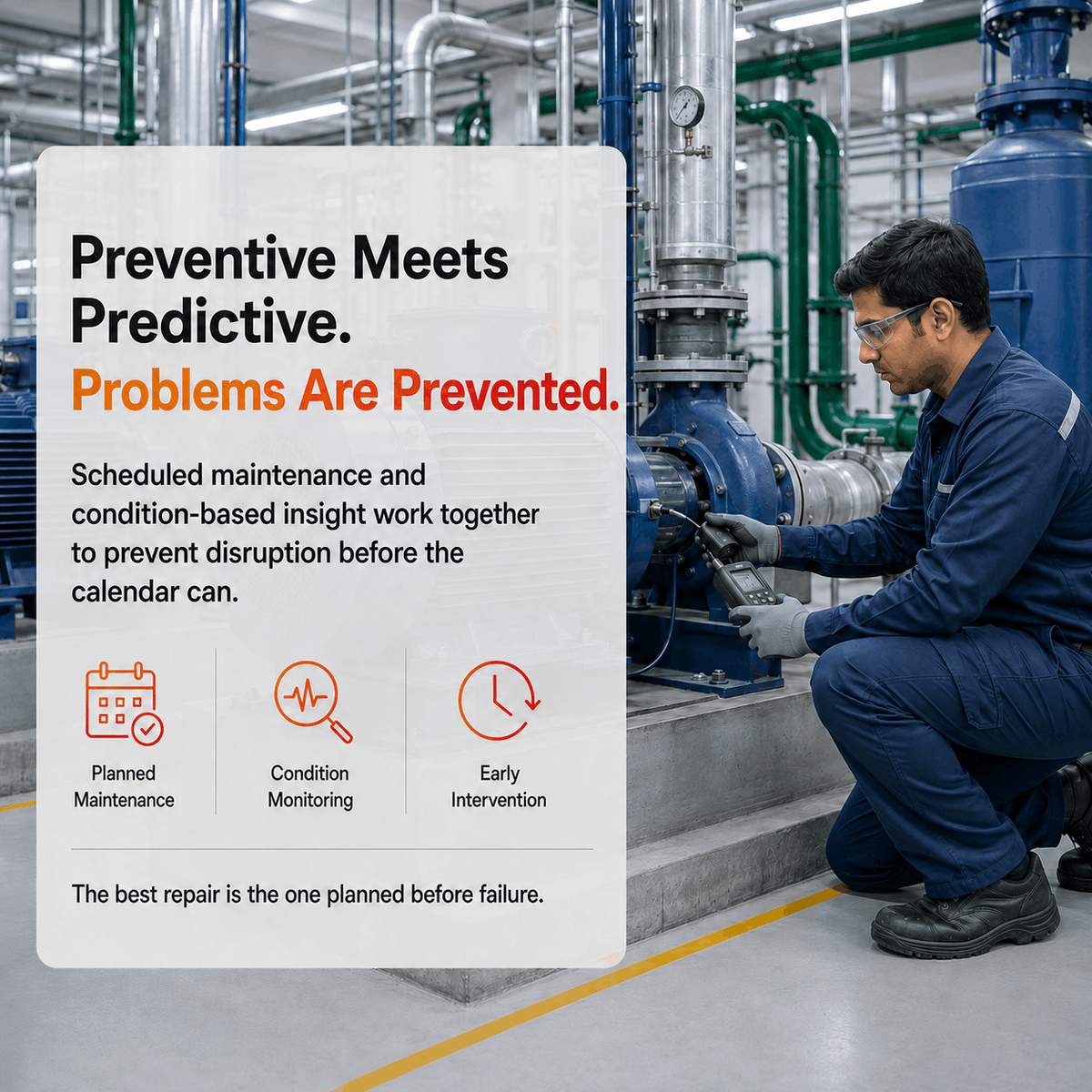 Preventive Meets Predictive.
Problems Are Prevented.

Scheduled maintenance and condition-based insight work together to prevent disruption before the calendar can.

Planned Maintenance

Condition Monitoring

Early Intervention

The best repair is the one planned before failure.